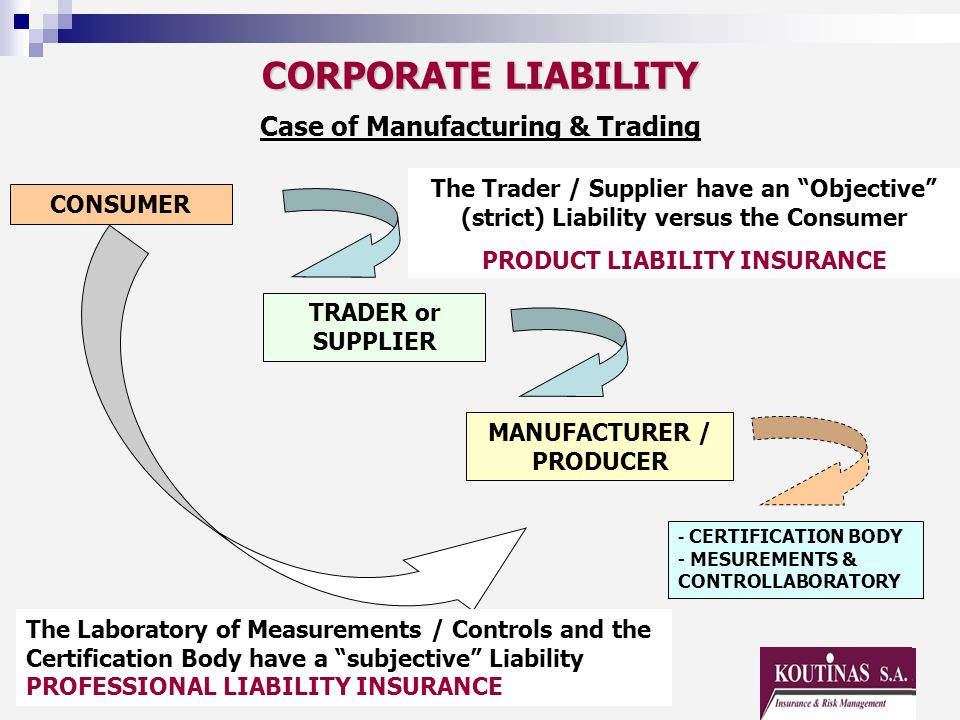 CORPORATE LIABILITY

Case of Manufacturing & Trading

CONSUMER

The Trader / Supplier have an “Objective” (strict) Liability versus the Consumer

PRODUCT LIABILITY INSURANCE

TRADER or SUPPLIER

MANUFACTURER / PRODUCER

- CERTIFICATION BODY
- MESUREMENTS & CONTROLLABORATORY

The Laboratory of Measurements / Controls and the Certification Body have a “subjective” Liability
PROFESSIONAL LIABILITY INSURANCE

KOUTINAS S.A.
Insurance & Risk Management